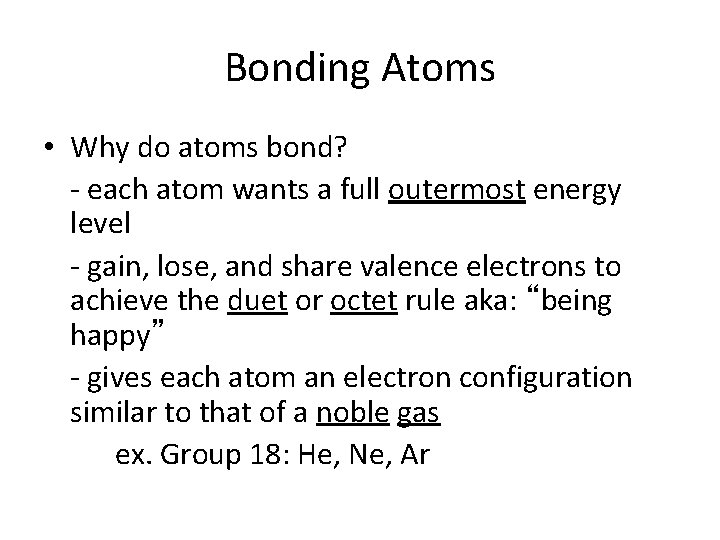 Bonding Atoms

• Why do atoms bond?

- each atom wants a full outermost energy level

- gain, lose, and share valence electrons to achieve the duet or octet rule aka: “being happy”

- gives each atom an electron configuration similar to that of a noble gas

ex. Group 18: He, Ne, Ar